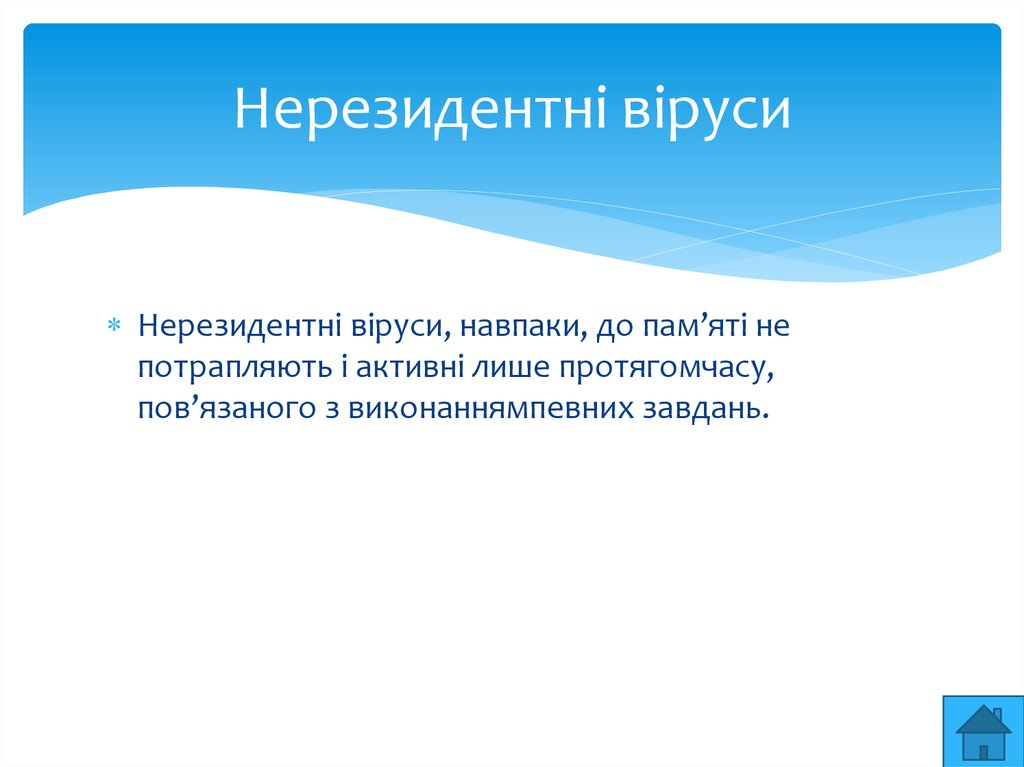 Нерезидентні віруси

* Нерезидентні віруси, навпаки, до пам’яті не потрапляють і активні лише протягомчасу, пов’язаного з виконаннямпевних завдань.